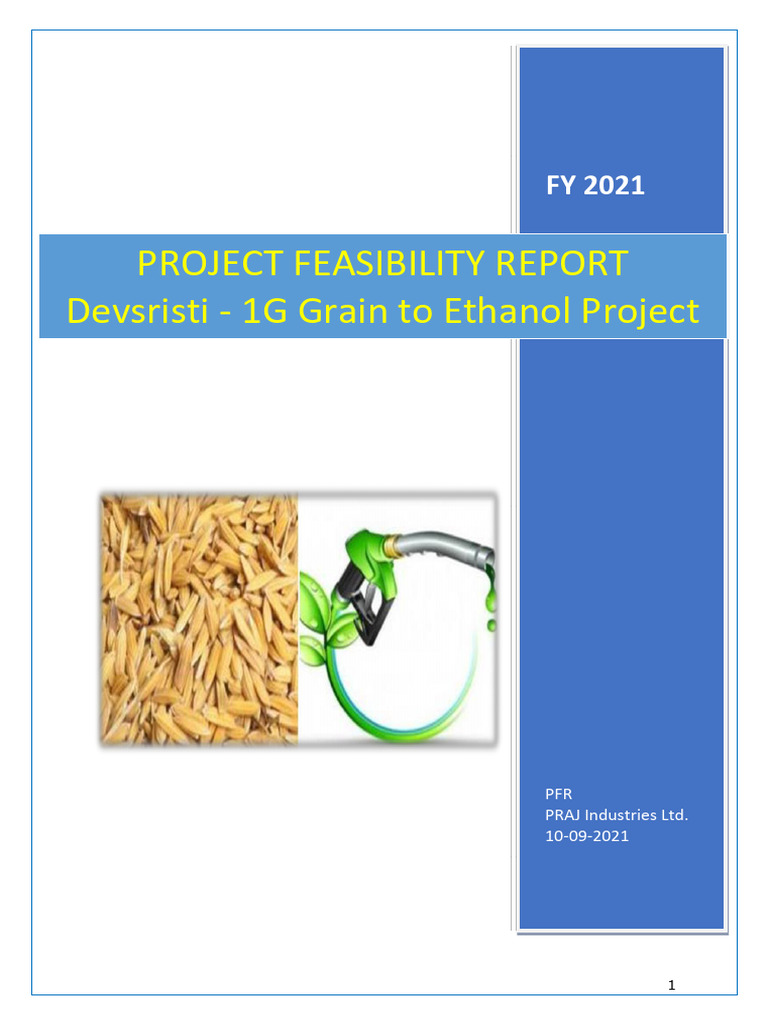 FY 2021

PROJECT FEASIBILITY REPORT
Devsristi - 1G Grain to Ethanol Project

PFR
PRAJ Industries Ltd.
10-09-2021

1